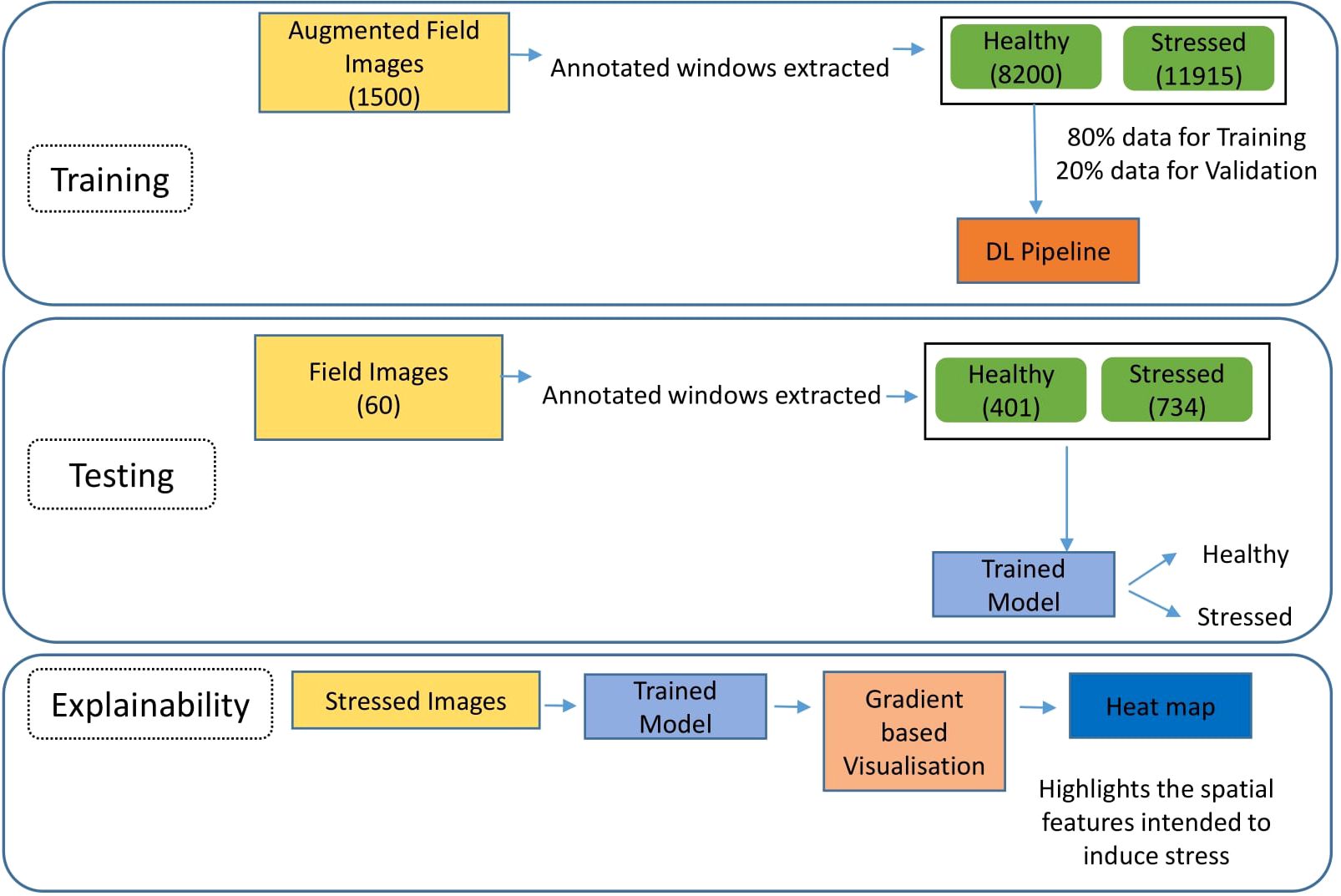 Training

Augmented Field Images (1500)

Annotated windows extracted

Healthy (8200)

Stressed (11915)

80% data for Training
20% data for Validation

DL Pipeline

Testing

Field Images (60)

Annotated windows extracted

Healthy (401)

Stressed (734)

Trained Model

Healthy

Stressed

Explainability

Stressed Images

Trained Model

Gradient based Visualisation

Heat map

Highlights the spatial features intended to induce stress